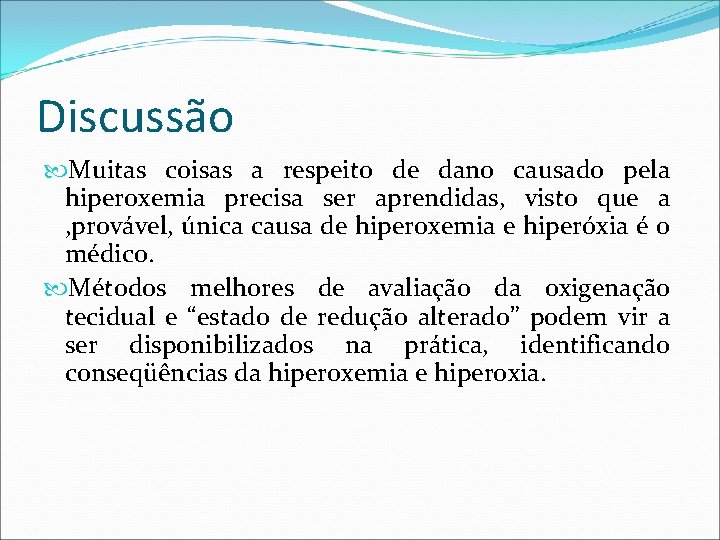 Discussão

Muitas coisas a respeito de dano causado pela hiperoxemia precisa ser aprendidas, visto que a ,provável, única causa de hiperoxemia e hiperóxia é o médico.

Métodos melhores de avaliação da oxigenação tecidual e “estado de redução alterado” podem vir a ser disponibilizados na prática, identificando conseqüências da hiperoxemia e hiperoxia.